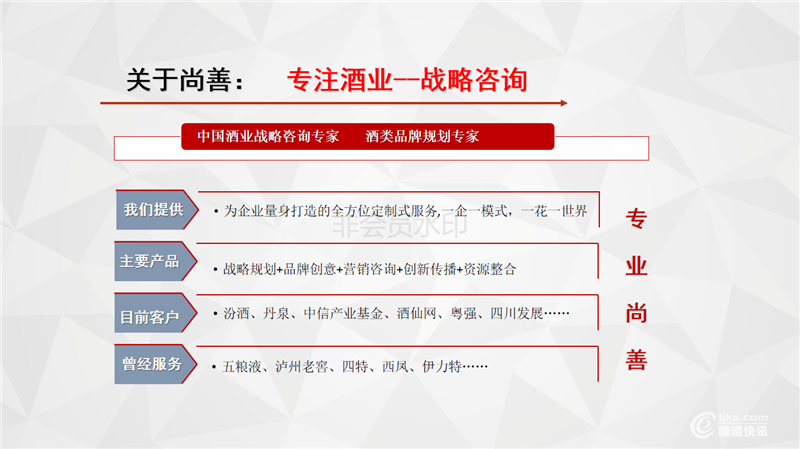 关于尚善： 专注酒业--战略咨询

中国酒业战略咨询专家 酒类品牌规划专家

我们提供
• 为企业量身打造的全方位定制式服务,一企一模式，一花一世界

非会员水印

主要产品
• 战略规划+品牌创意+营销咨询+创新传播+资源整合

目前客户
• 汾酒、丹泉、中信产业基金、酒仙网、粤强、四川发展……

曾经服务
• 五粮液、泸州老窖、四特、西凤、伊力特……

专业尚善

tjkx.com
糖酒快讯